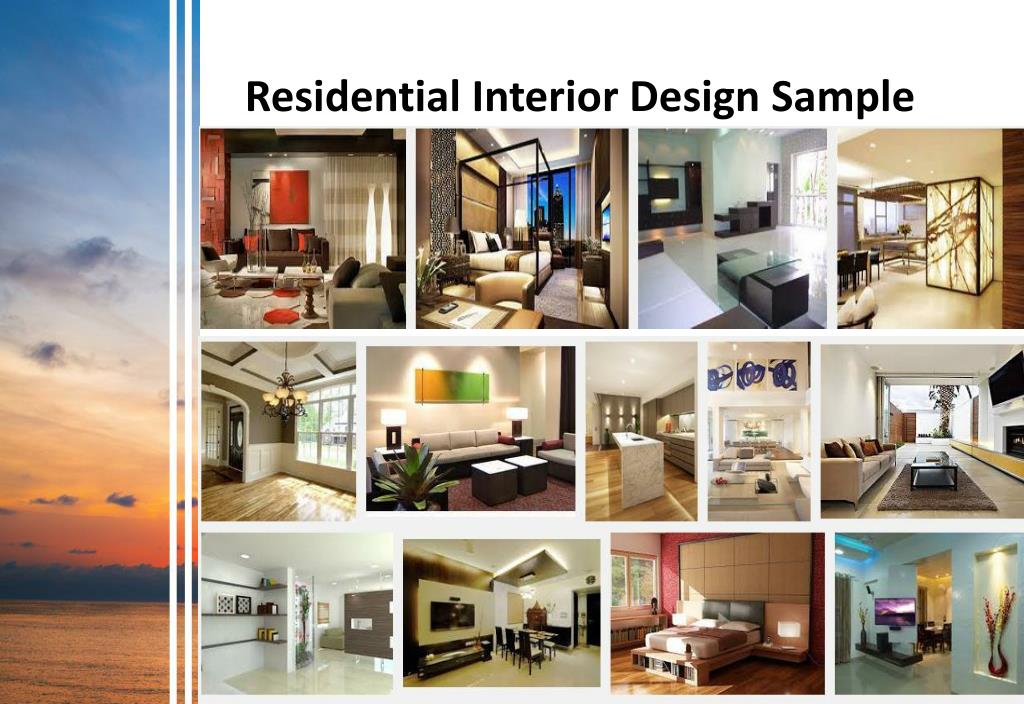 Residential Interior Design Sample